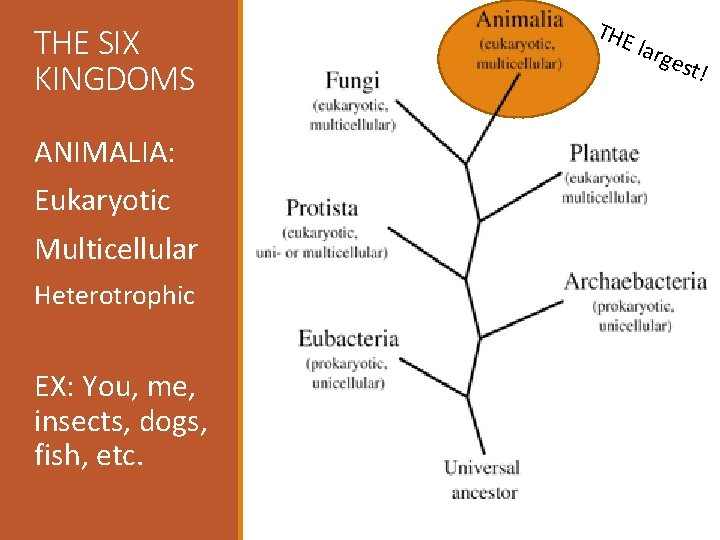 THE SIX KINGDOMS

ANIMALIA:

Eukaryotic

Multicellular

Heterotrophic

EX: You, me, insects, dogs, fish, etc.

Animalia
(eukaryotic, multicellular)

THE largest!

Fungi
(eukaryotic, multicellular)

Plantae
(eukaryotic, multicellular)

Protista
(eukaryotic, uni- or multicellular)

Archaebacteria
(prokaryotic, unicellular)

Eubacteria
(prokaryotic, unicellular)

Universal ancestor